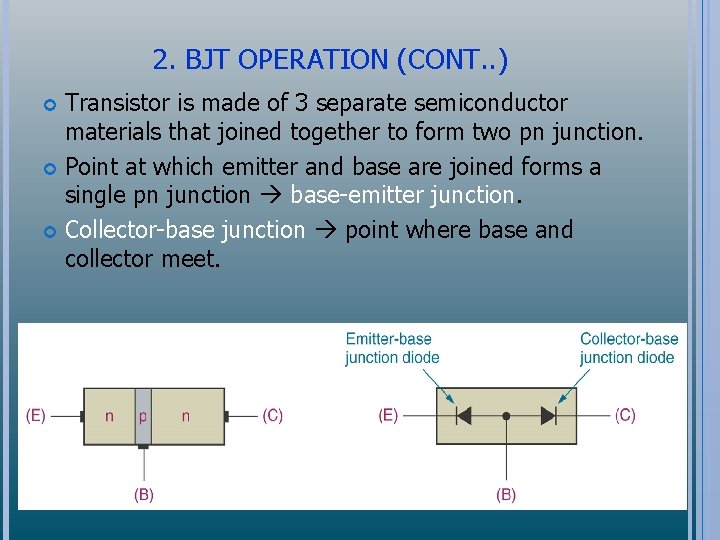 2. BJT OPERATION (CONT..)

Transistor is made of 3 separate semiconductor materials that joined together to form two pn junction.

Point at which emitter and base are joined forms a single pn junction → base-emitter junction.

Collector-base junction → point where base and collector meet.

(E) n p n (C)
(B)

Emitter-base junction diode
Collector-base junction diode
(E) (C)
(B)